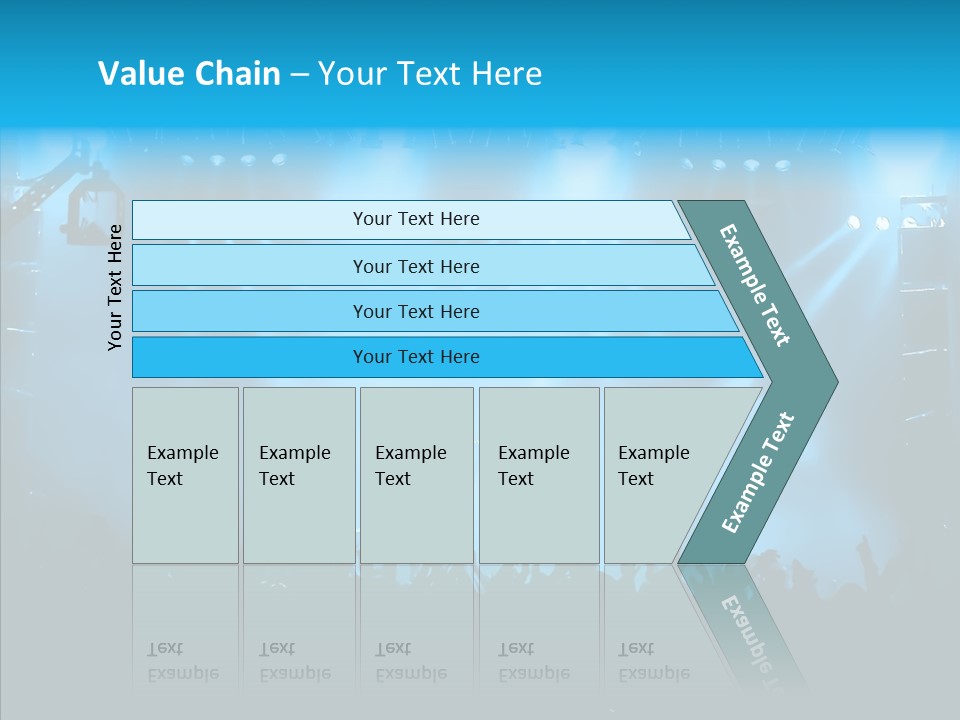 Value Chain – Your Text Here

Your Text Here

Your Text Here

Your Text Here

Your Text Here

Your Text Here

Example Text

Example Text

Example Text

Example Text

Example Text

Example Text

Example Text